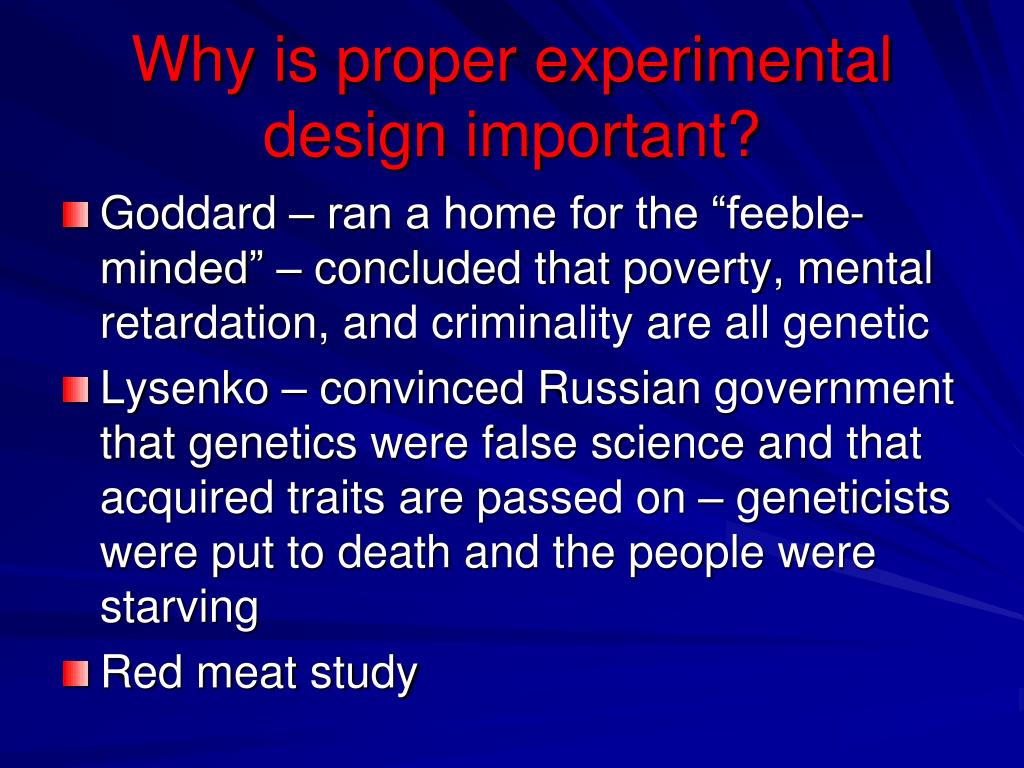 Why is proper experimental design important?

Goddard – ran a home for the “feeble-minded” – concluded that poverty, mental retardation, and criminality are all genetic

Lysenko – convinced Russian government that genetics were false science and that acquired traits are passed on – geneticists were put to death and the people were starving

Red meat study